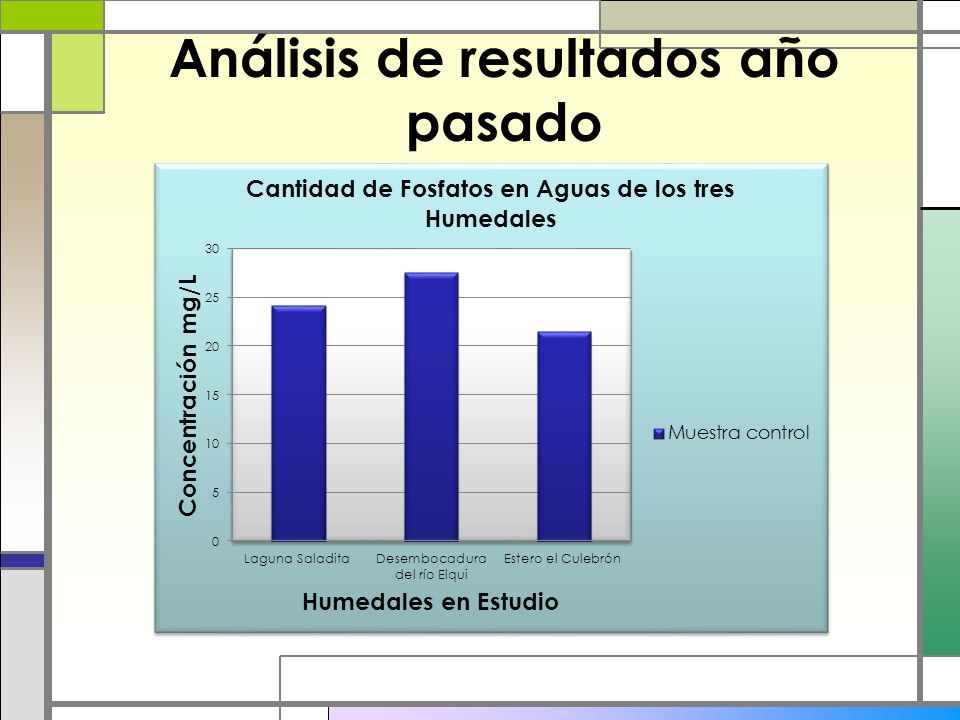 Análisis de resultados año pasado

Cantidad de Fosfatos en Aguas de los tres Humedales

Concentración mg/L

30
25
20
15
10
5
0

Laguna Saladita
Desembocadura del río Elqui
Estero el Culebrón

Humedales en Estudio

Muestra control